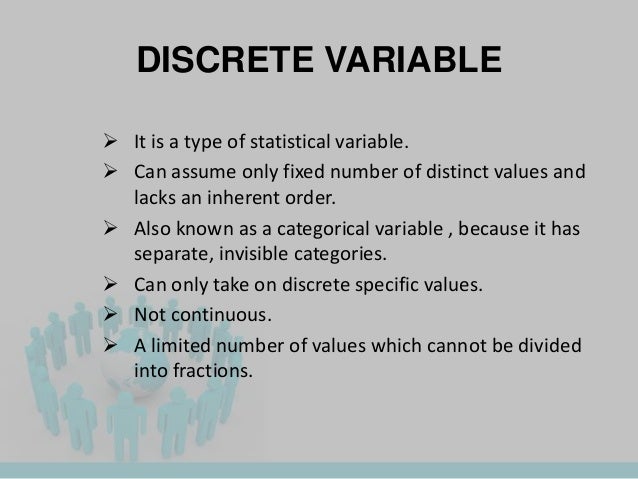 DISCRETE VARIABLE

➢ It is a type of statistical variable.
➢ Can assume only fixed number of distinct values and lacks an inherent order.
➢ Also known as a categorical variable , because it has separate, invisible categories.
➢ Can only take on discrete specific values.
➢ Not continuous.
➢ A limited number of values which cannot be divided into fractions.